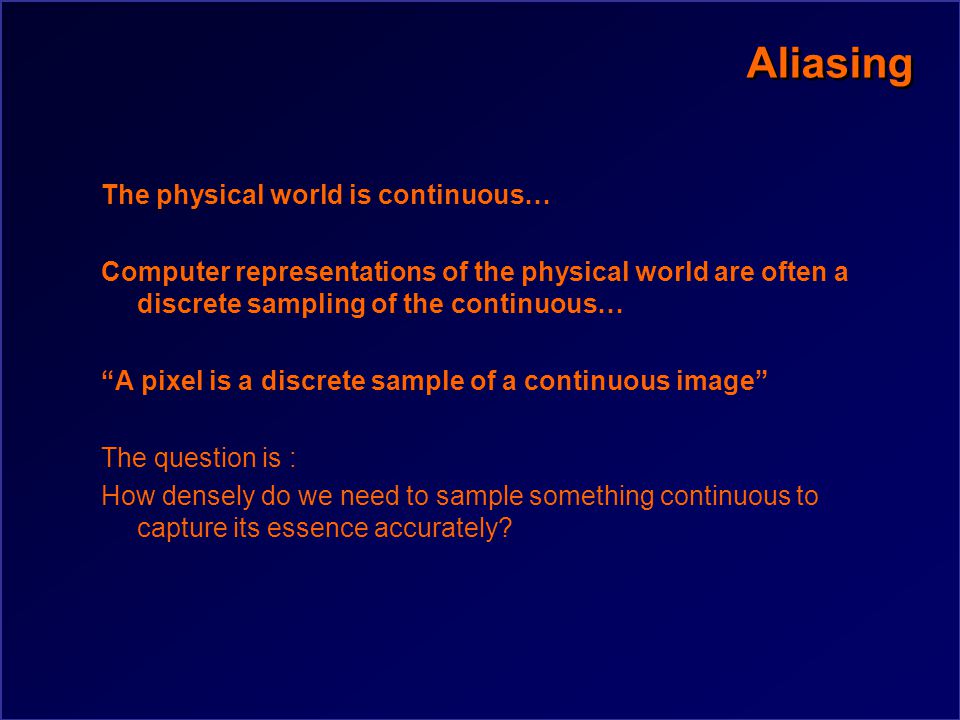 Aliasing

The physical world is continuous…

Computer representations of the physical world are often a discrete sampling of the continuous…

“A pixel is a discrete sample of a continuous image”

The question is :

How densely do we need to sample something continuous to capture its essence accurately?